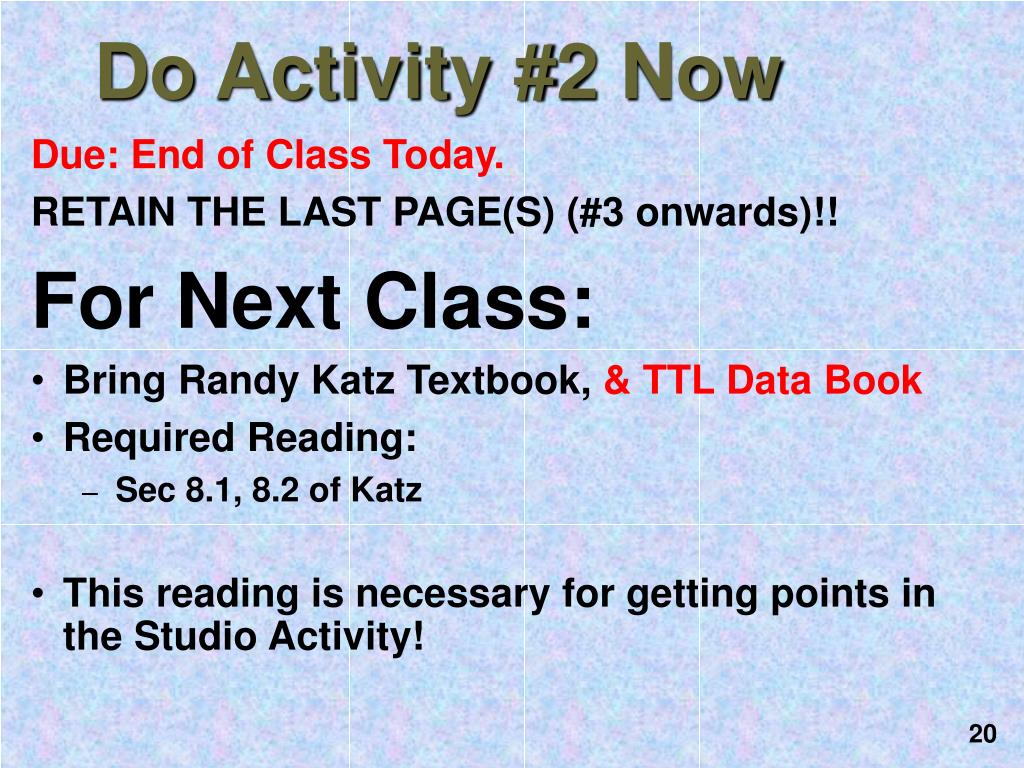 Do Activity #2 Now

Due: End of Class Today.

RETAIN THE LAST PAGE(S) (#3 onwards)!!

For Next Class:

• Bring Randy Katz Textbook, & TTL Data Book
• Required Reading:
  – Sec 8.1, 8.2 of Katz

• This reading is necessary for getting points in the Studio Activity!

20